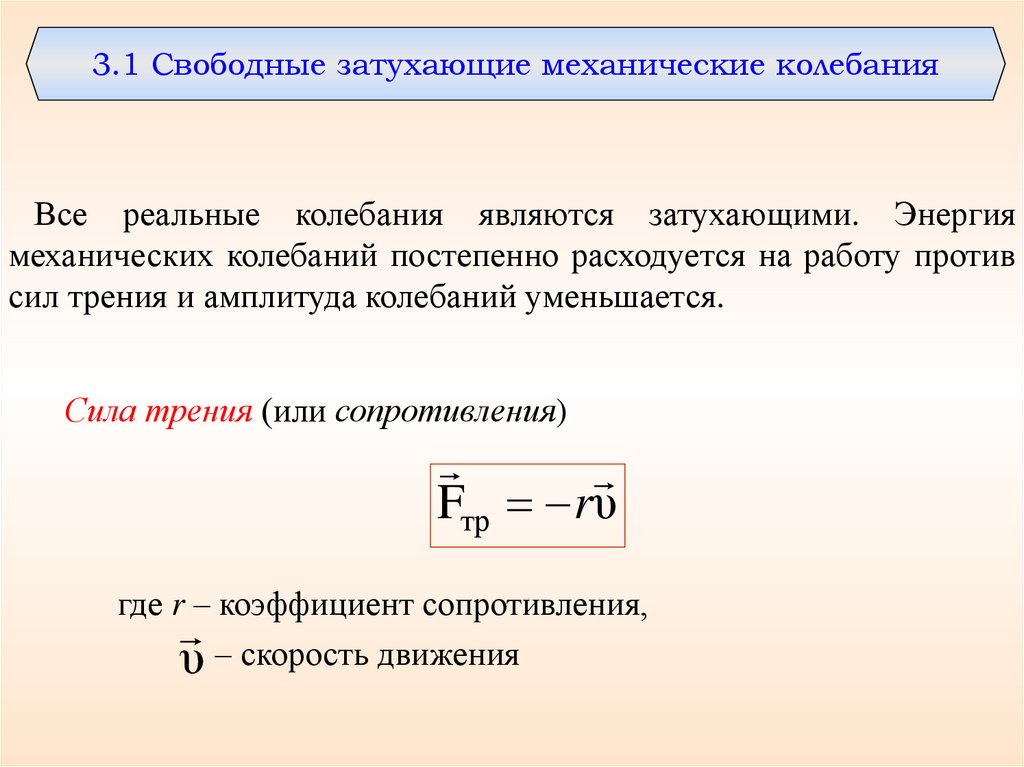 3.1 Свободные затухающие механические колебания

Все реальные колебания являются затухающими. Энергия механических колебаний постепенно расходуется на работу против сил трения и амплитуда колебаний уменьшается.

Сила трения (или сопротивления)

$\vec{F}_{тр} = -r\vec{\upsilon}$

где $r$ – коэффициент сопротивления,

$\vec{\upsilon}$ – скорость движения